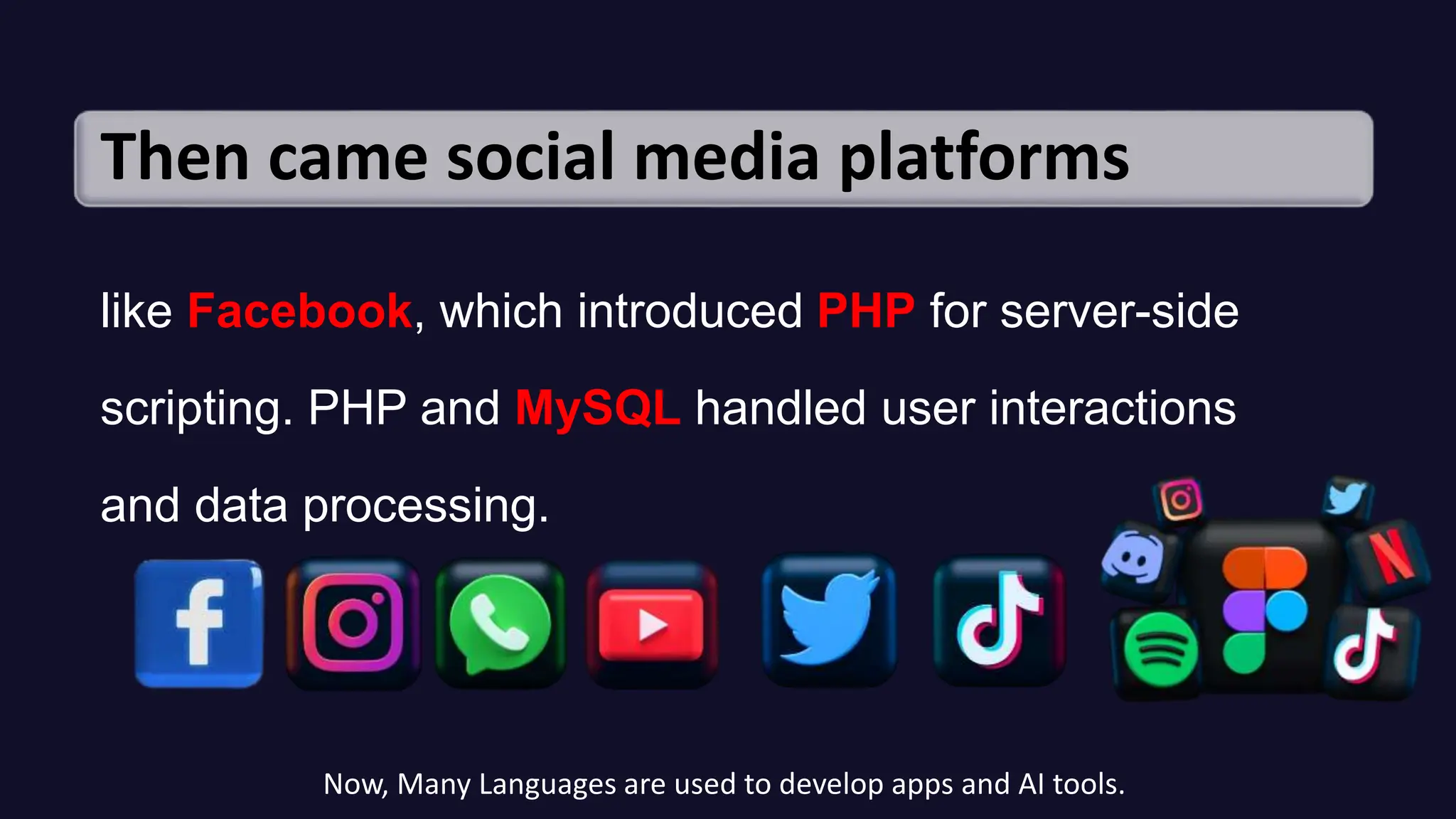 Then came social media platforms

like Facebook, which introduced PHP for server-side scripting. PHP and MySQL handled user interactions and data processing.

Now, Many Languages are used to develop apps and AI tools.